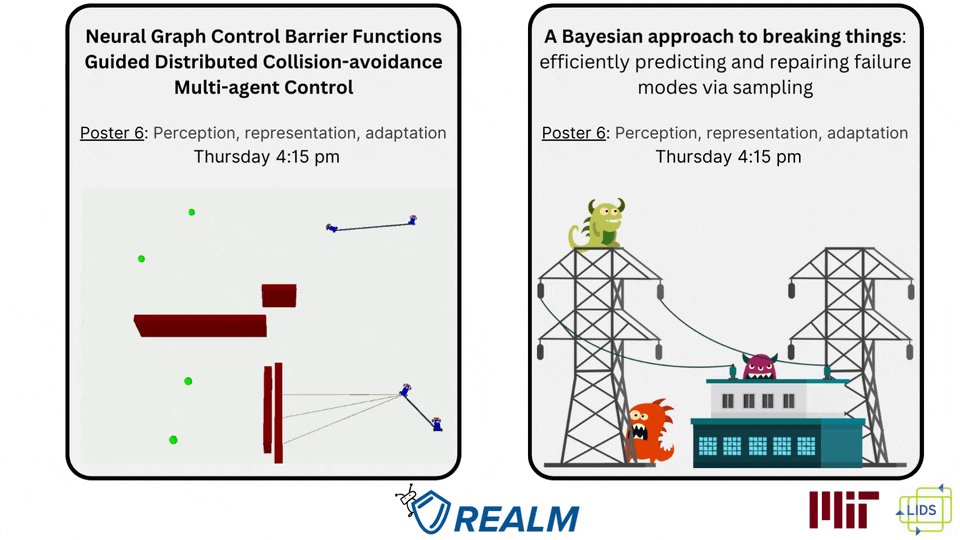 Neural Graph Control Barrier Functions Guided Distributed Collision-avoidance Multi-agent Control

Poster 6: Perception, representation, adaptation
Thursday 4:15 pm

A Bayesian approach to breaking things: efficiently predicting and repairing failure modes via sampling

Poster 6: Perception, representation, adaptation
Thursday 4:15 pm

REALM

MIT

LIDS